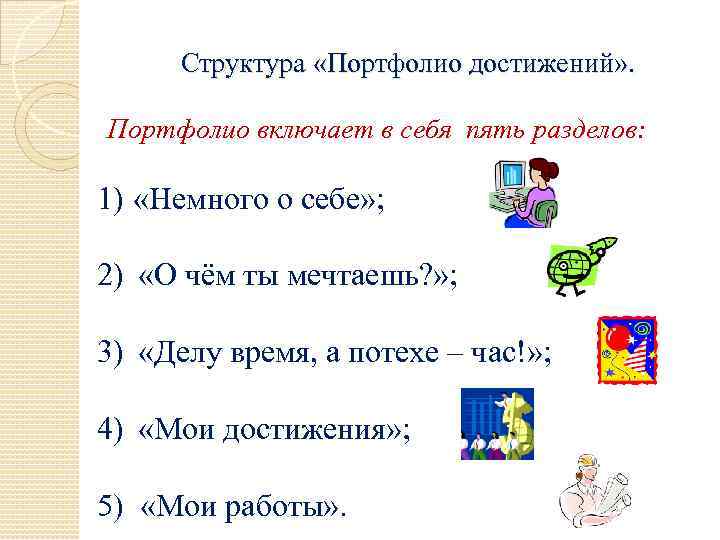 Структура «Портфолио достижений».

Портфолио включает в себя пять разделов:

1) «Немного о себе»;

2) «О чём ты мечтаешь?»;

3) «Делу время, а потехе – час!»;

4) «Мои достижения»;

5) «Мои работы».